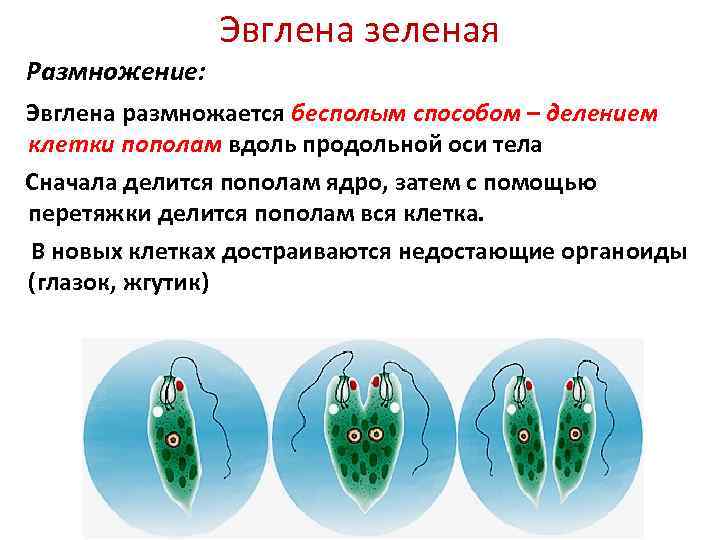 Эвглена зеленая

Размножение:

Эвглена размножается бесполым способом – делением клетки пополам вдоль продольной оси тела

Сначала делится пополам ядро, затем с помощью перетяжки делится пополам вся клетка.

В новых клетках достраиваются недостающие органоиды (глазок, жгутик)